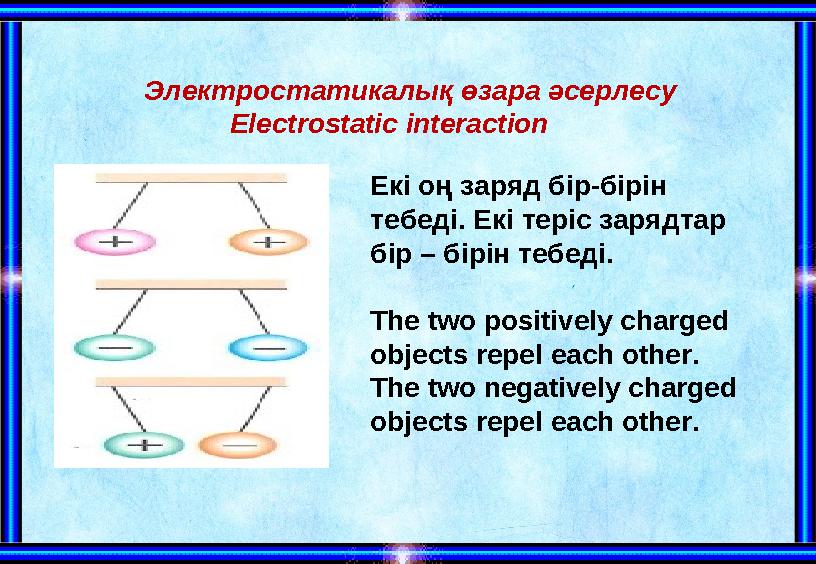 Электростатикалық өзара әсерлесу
Electrostatic interaction

+ +

— —

+ —

Екі оң заряд бір-бірін тебеді. Екі теріс зарядтар бір – бірін тебеді.

The two positively charged objects repel each other. The two negatively charged objects repel each other.